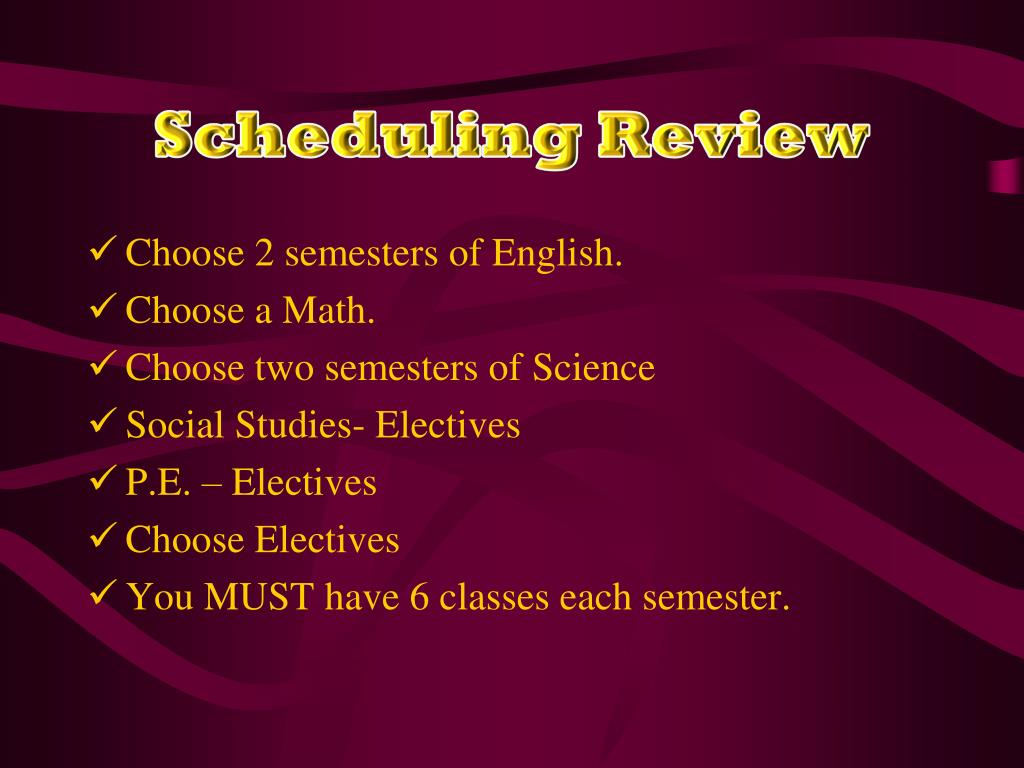 Scheduling Review

✓ Choose 2 semesters of English.
✓ Choose a Math.
✓ Choose two semesters of Science
✓ Social Studies- Electives
✓ P.E. – Electives
✓ Choose Electives
✓ You MUST have 6 classes each semester.